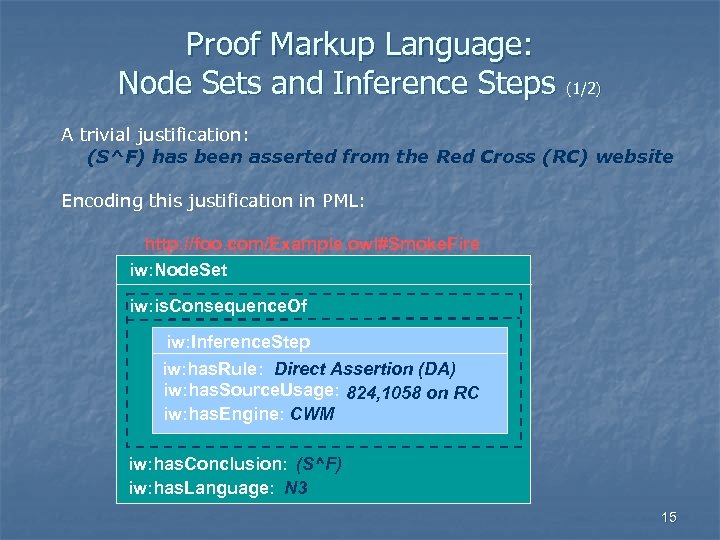 Proof Markup Language:
Node Sets and Inference Steps (1/2)

A trivial justification:
(S^F) has been asserted from the Red Cross (RC) website

Encoding this justification in PML:

http://foo.com/Example.owl#SmokeFire

iw:NodeSet

iw:isConsequenceOf

iw:InferenceStep

iw:hasRule: Direct Assertion (DA)
iw:hasSourceUsage: 824,1058 on RC
iw:hasEngine: CWM

iw:hasConclusion: (S^F)
iw:hasLanguage: N3

15